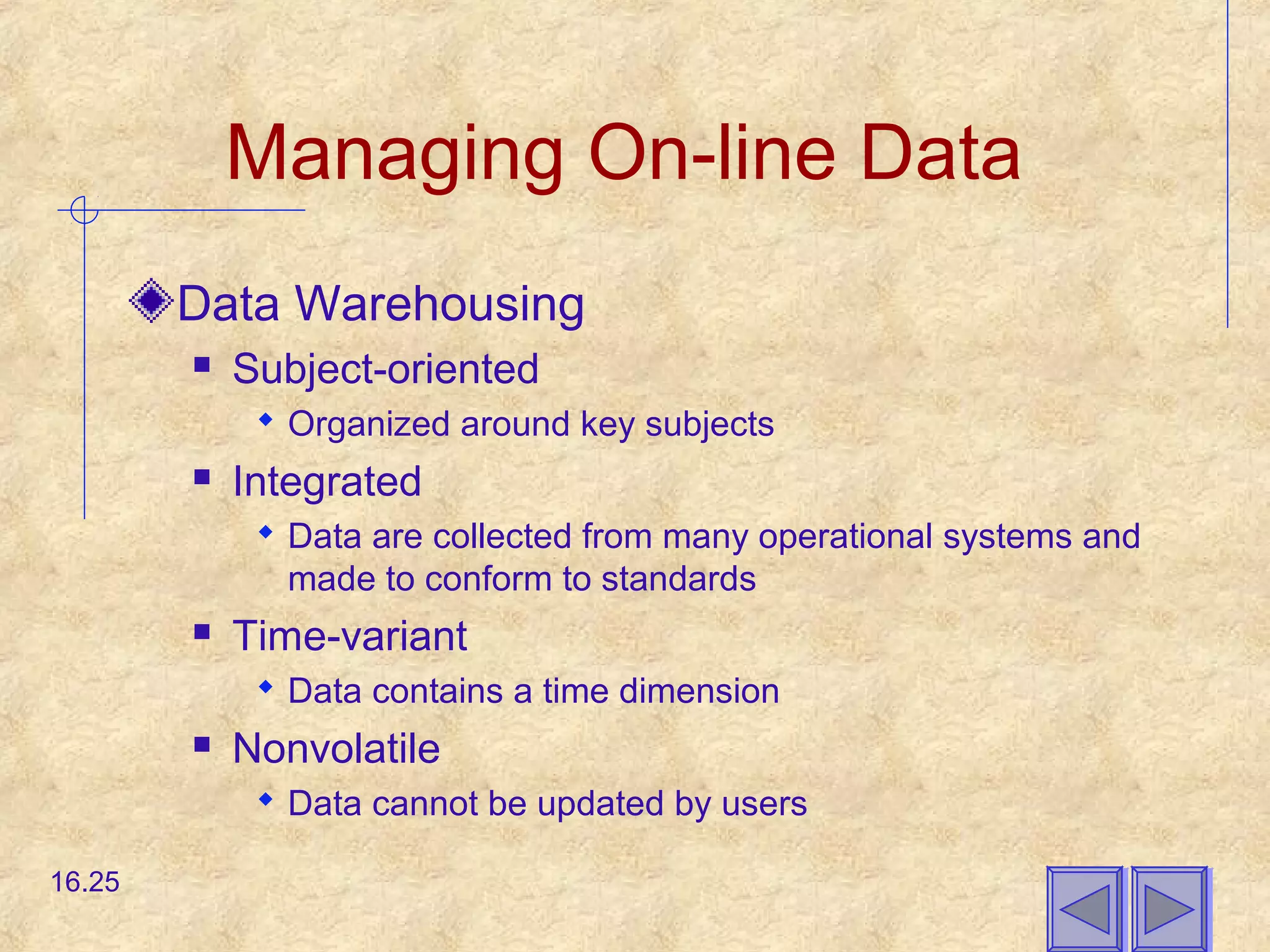 Managing On-line Data

Data Warehousing

Subject-oriented

Organized around key subjects

Integrated

Data are collected from many operational systems and made to conform to standards

Time-variant

Data contains a time dimension

Nonvolatile

Data cannot be updated by users

16.25